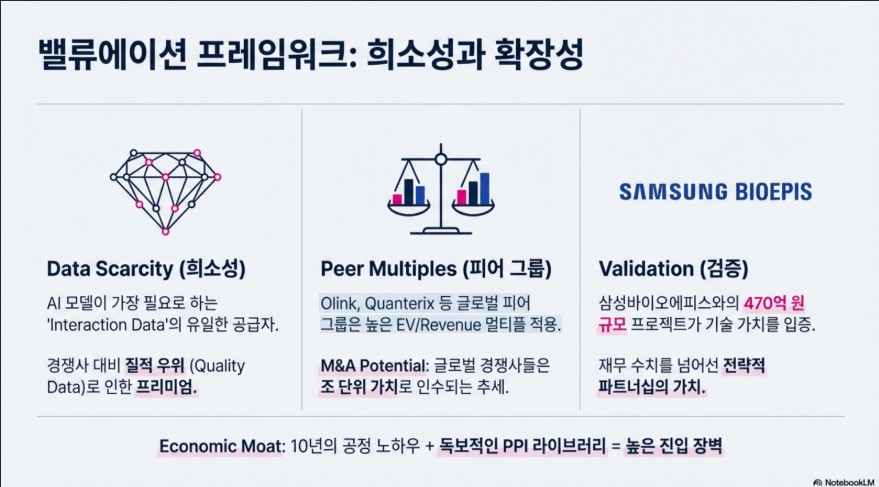 밸류에이션 프레임워크: 희소성과 확장성

Data Scarcity (희소성)

AI 모델이 가장 필요로 하는 'Interaction Data'의 유일한 공급자.

경쟁사 대비 질적 우위 (Quality Data)로 인한 프리미엄.

Peer Multiples (피어 그룹)

Olink, Quanterix 등 글로벌 피어 그룹은 높은 EV/Revenue 멀티플 적용.

M&A Potential: 글로벌 경쟁사들은 조 단위 가치로 인수되는 추세.

SAMSUNG BIOEPIS

Validation (검증)

삼성바이오에피스와의 470억 원 규모 프로젝트가 기술 가치를 입증.

재무 수치를 넘어선 전략적 파트너십의 가치.

Economic Moat: 10년의 공정 노하우 + 독보적인 PPI 라이브러리 = 높은 진입 장벽

NotebookLM